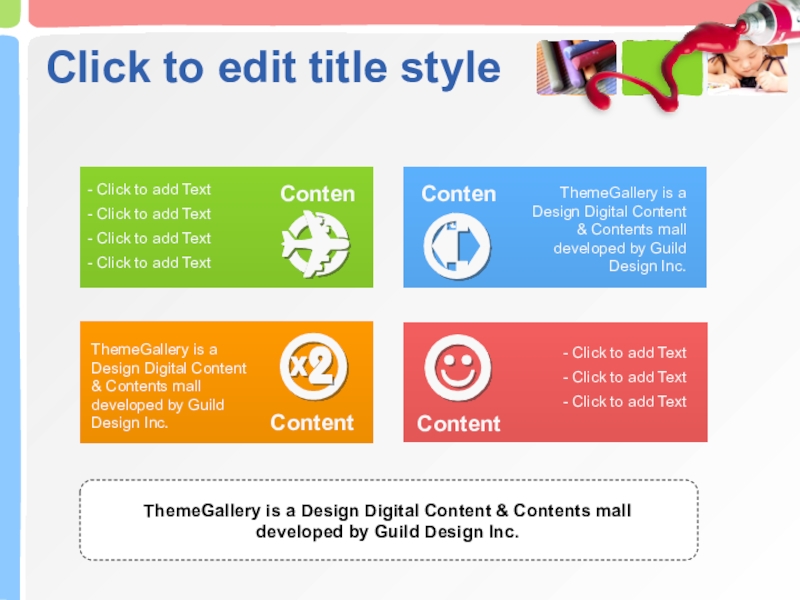 Click to edit title style

- Click to add Text
- Click to add Text
- Click to add Text
- Click to add Text

Conten

Conten

ThemeGallery is a Design Digital Content & Contents mall developed by Guild Design Inc.

ThemeGallery is a Design Digital Content & Contents mall developed by Guild Design Inc.

x2

Content

Content

- Click to add Text
- Click to add Text
- Click to add Text

ThemeGallery is a Design Digital Content & Contents mall developed by Guild Design Inc.